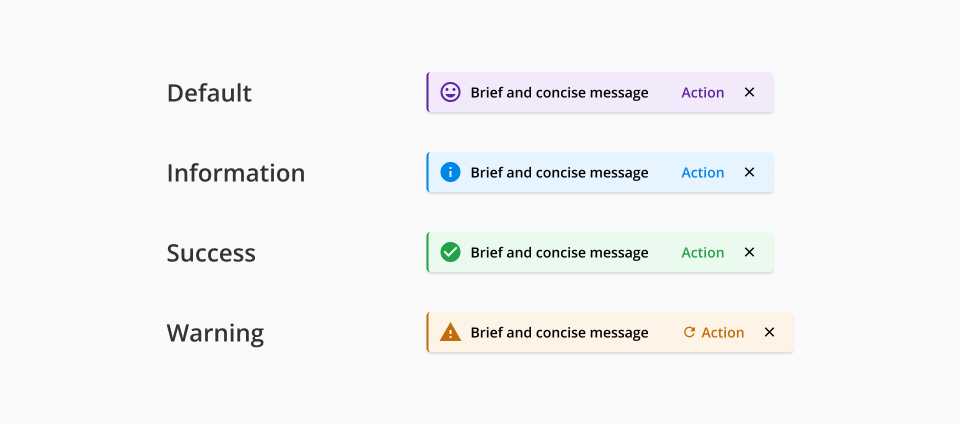 Default

Brief and concise message Action ×

Information

Brief and concise message Action ×

Success

Brief and concise message Action ×

Warning

Brief and concise message Action ×